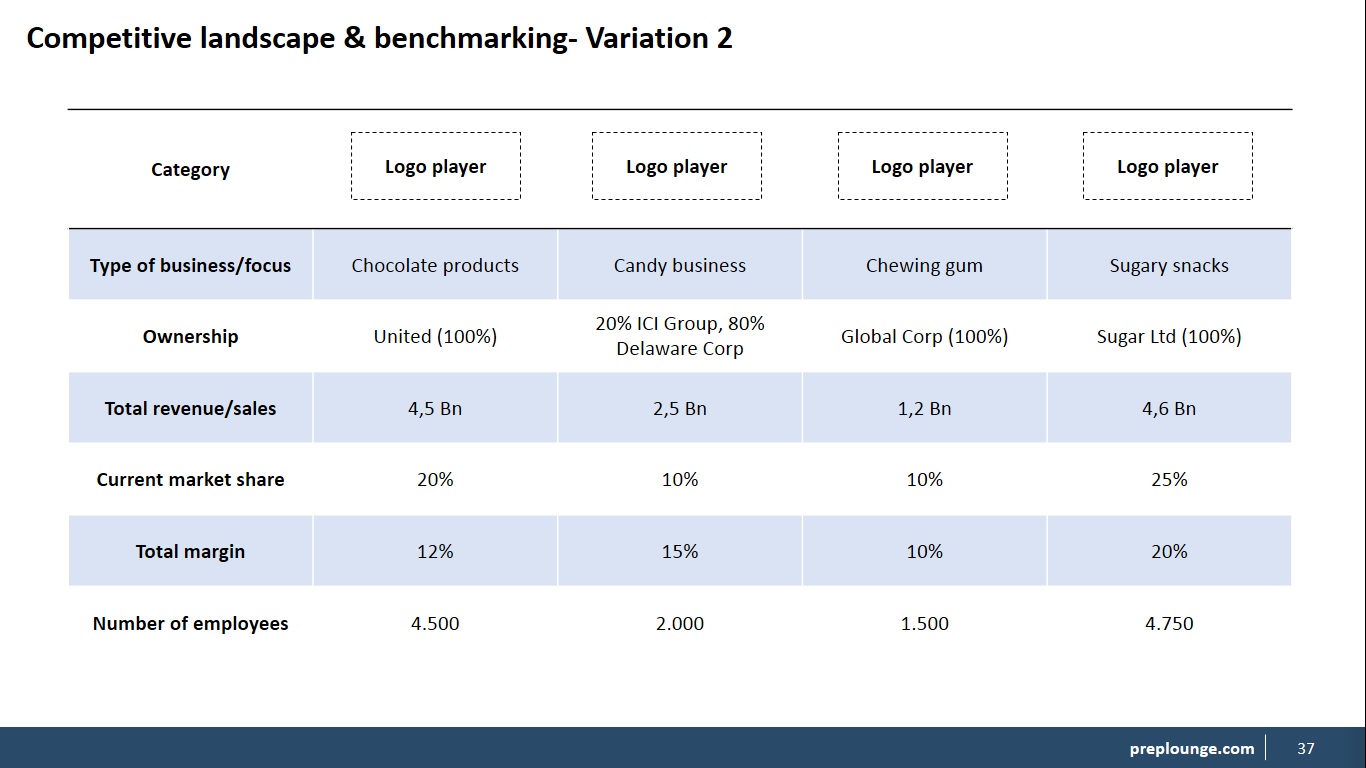 Competitive landscape & benchmarking- Variation 2

| Category | Logo player | Logo player | Logo player | Logo player |
|---|---|---|---|---|
| Type of business/focus | Chocolate products | Candy business | Chewing gum | Sugary snacks |
| Ownership | United (100%) | 20% ICI Group, 80% Delaware Corp | Global Corp (100%) | Sugar Ltd (100%) |
| Total revenue/sales | 4,5 Bn | 2,5 Bn | 1,2 Bn | 4,6 Bn |
| Current market share | 20% | 10% | 10% | 25% |
| Total margin | 12% | 15% | 10% | 20% |
| Number of employees | 4.500 | 2.000 | 1.500 | 4.750 |

preplounge.com 37